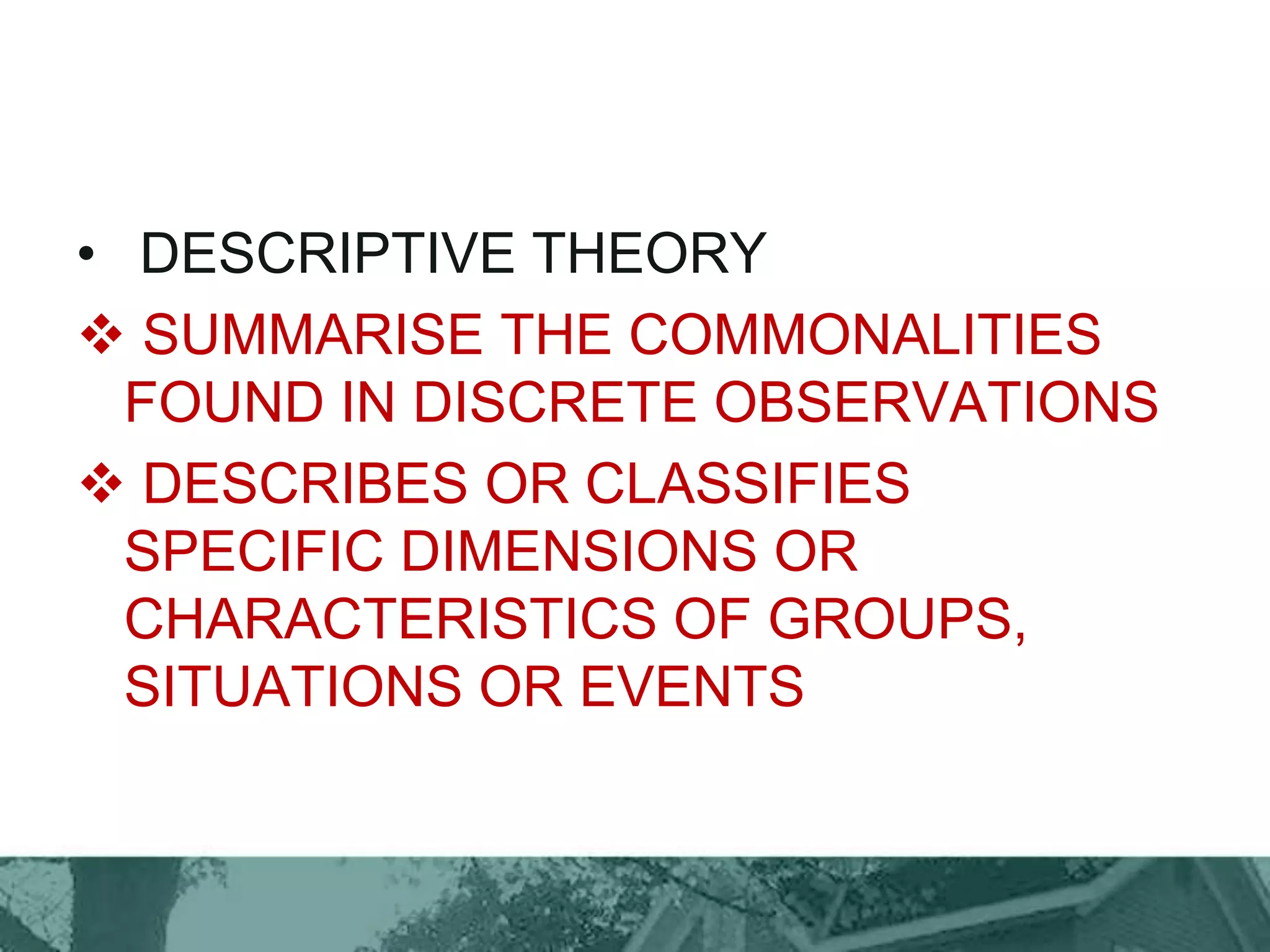 • DESCRIPTIVE THEORY

❖ SUMMARISE THE COMMONALITIES FOUND IN DISCRETE OBSERVATIONS

❖ DESCRIBES OR CLASSIFIES SPECIFIC DIMENSIONS OR CHARACTERISTICS OF GROUPS, SITUATIONS OR EVENTS